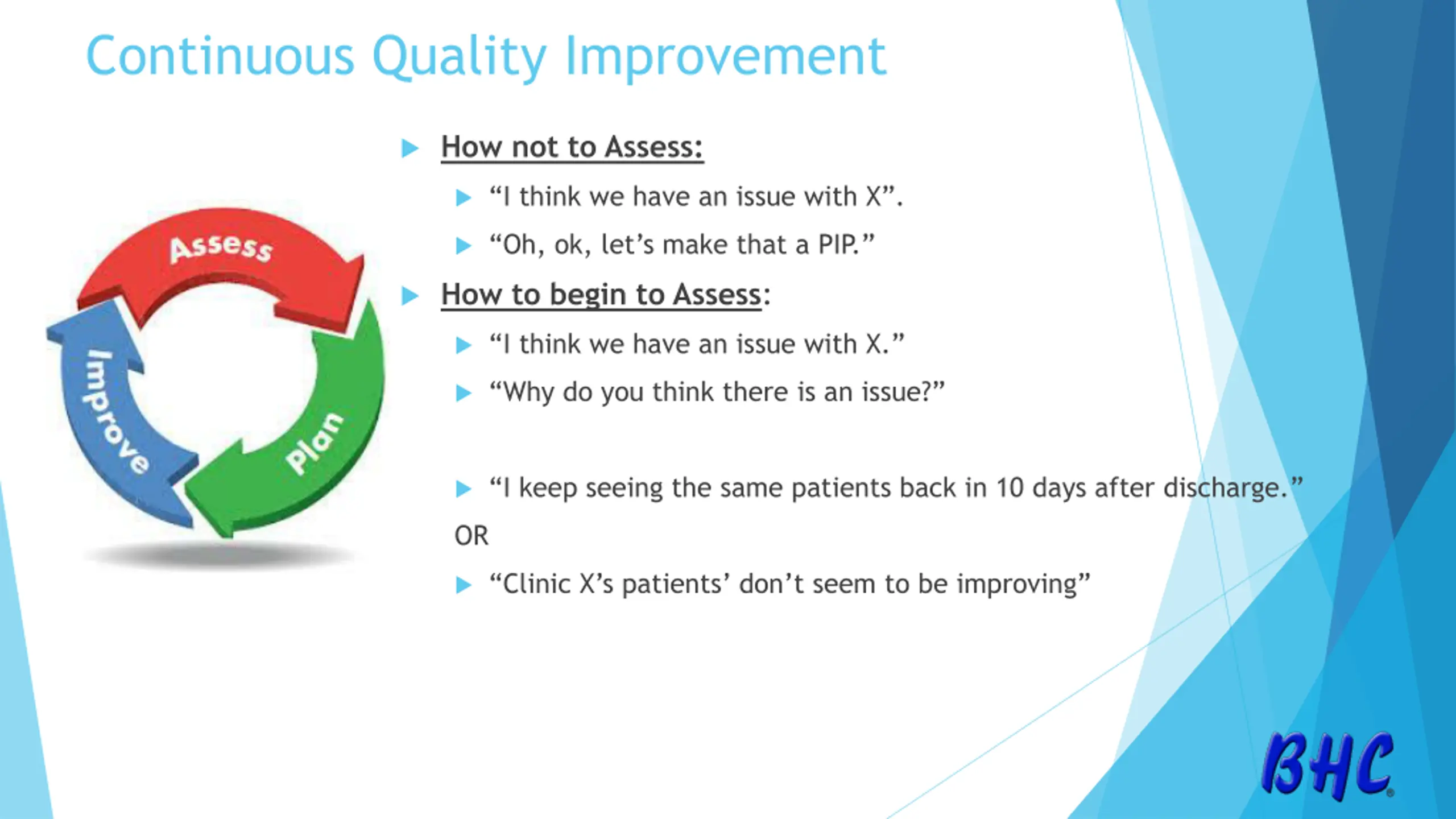 Continuous Quality Improvement

Assess
Plan
Improve

How not to Assess:

“I think we have an issue with X”.

“Oh, ok, let’s make that a PIP.”

How to begin to Assess:

“I think we have an issue with X.”

“Why do you think there is an issue?”

“I keep seeing the same patients back in 10 days after discharge.”

OR

“Clinic X’s patients’ don’t seem to be improving”

BHC